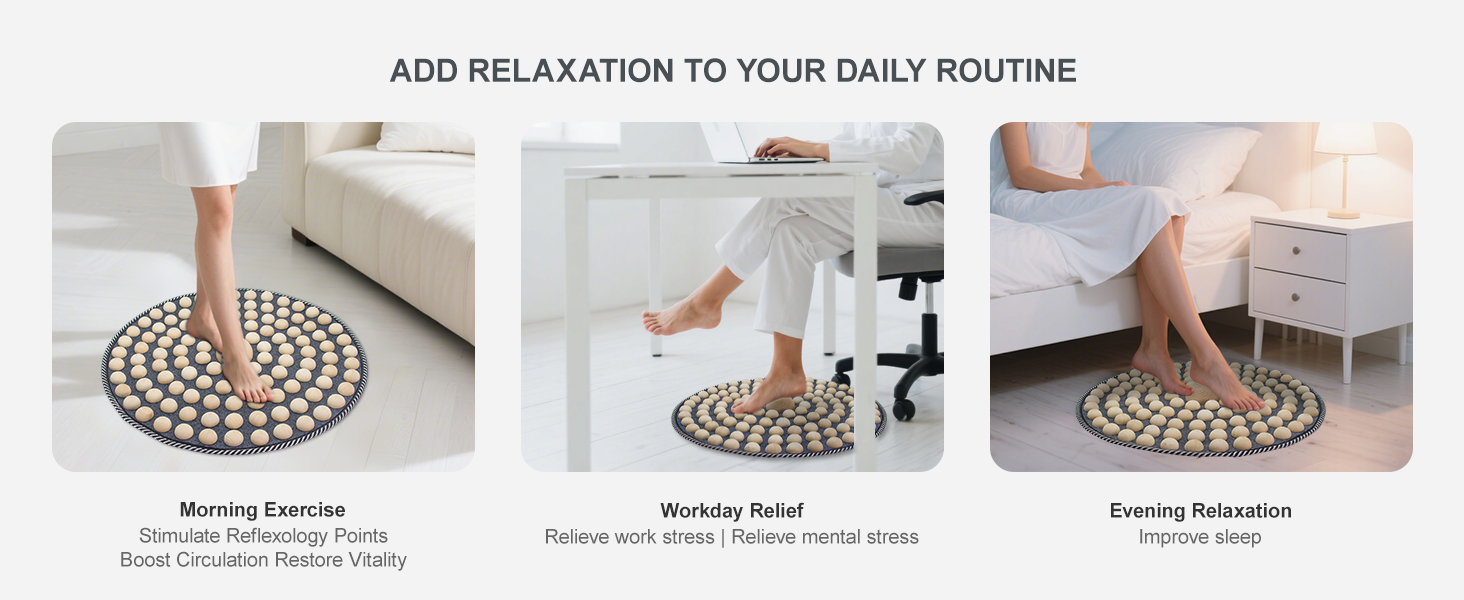 ADD RELAXATION TO YOUR DAILY ROUTINE

Morning Exercise
Stimulate Reflexology Points
Boost Circulation Restore Vitality

Workday Relief
Relieve work stress | Relieve mental stress

Evening Relaxation
Improve sleep